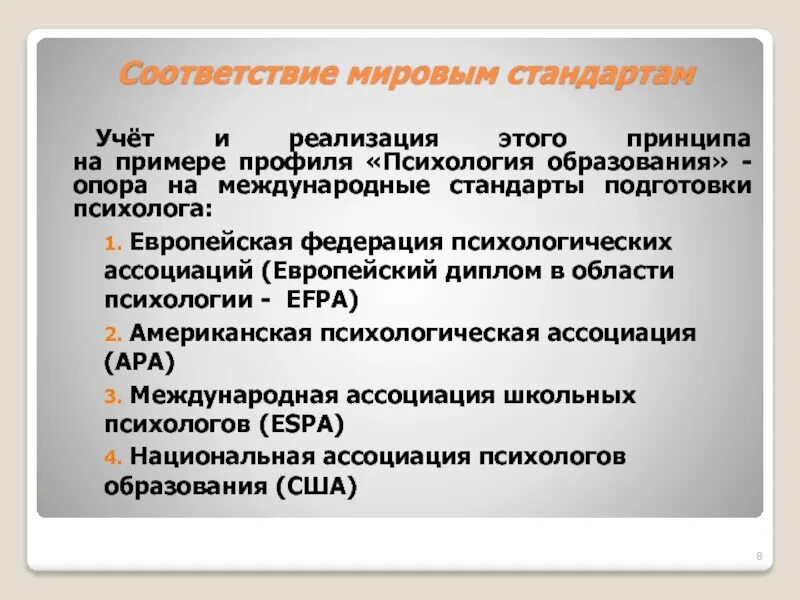 Соответствие мировым стандартам

Учёт и реализация этого принципа на примере профиля «Психология образования» - опора на международные стандарты подготовки психолога:

1. Европейская федерация психологических ассоциаций (Европейский диплом в области психологии - EFPA)
2. Американская психологическая ассоциация (APA)
3. Международная ассоциация школьных психологов (ESPA)
4. Национальная ассоциация психологов образования (США)

8